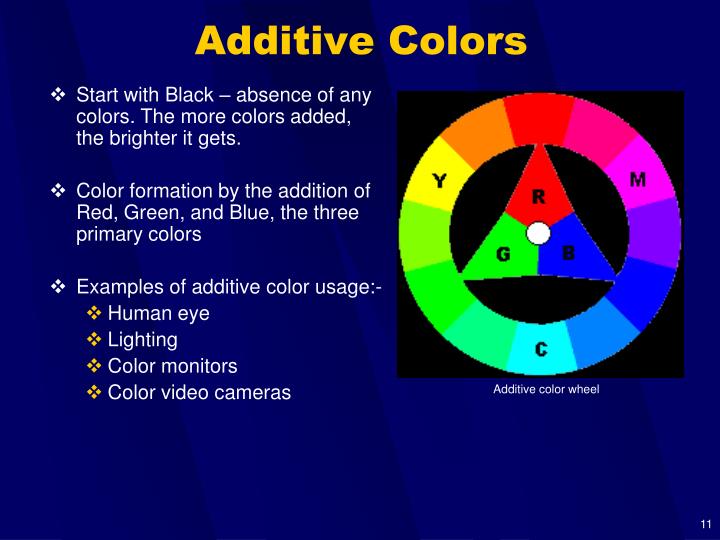 Additive Colors

❖ Start with Black – absence of any colors. The more colors added, the brighter it gets.

❖ Color formation by the addition of Red, Green, and Blue, the three primary colors

❖ Examples of additive color usage:-
❖ Human eye
❖ Lighting
❖ Color monitors
❖ Color video cameras

Y
M
R
G
B
C

Additive color wheel

11